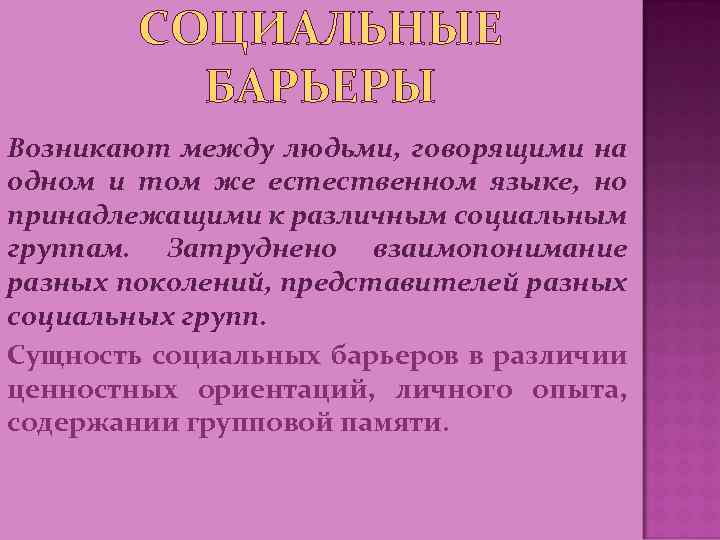 СОЦИАЛЬНЫЕ БАРЬЕРЫ

Возникают между людьми, говорящими на одном и том же естественном языке, но принадлежащими к различным социальным группам. Затруднено взаимопонимание разных поколений, представителей разных социальных групп.

Сущность социальных барьеров в различии ценностных ориентаций, личного опыта, содержании групповой памяти.